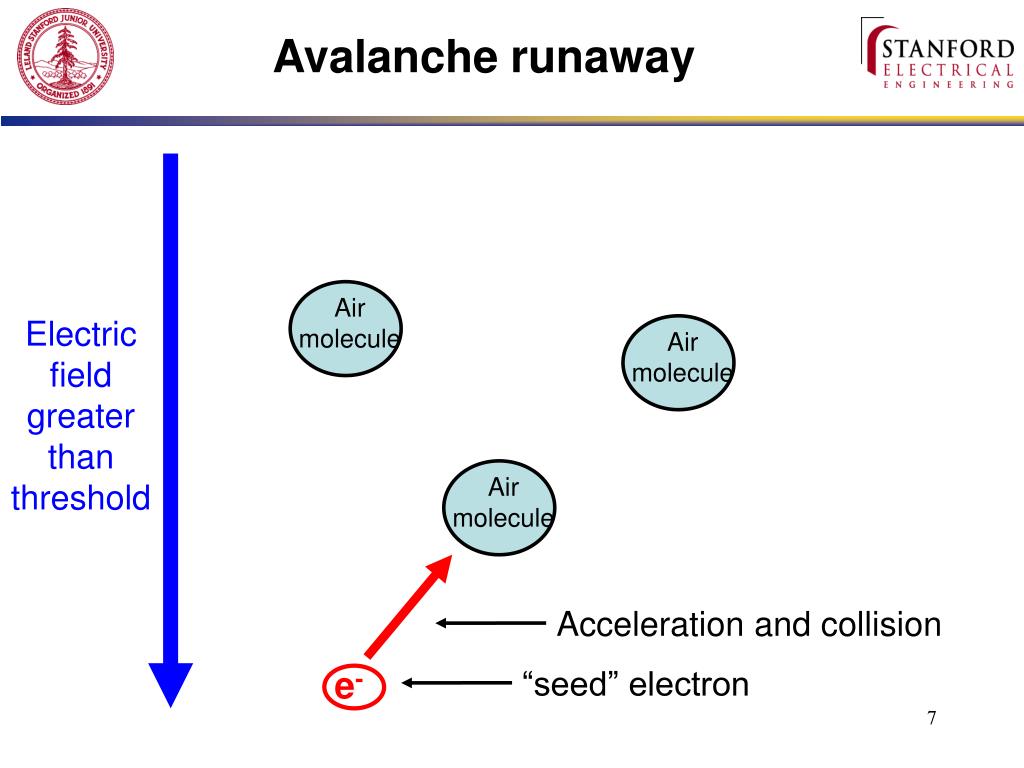 LELAND STANFORD JUNIOR UNIVERSITY ORGANIZED 1891

Avalanche runaway

STANFORD ELECTRICAL ENGINEERING

Electric field greater than threshold

Air molecule

Air molecule

Air molecule

Acceleration and collision

$e^-$

“seed” electron

7